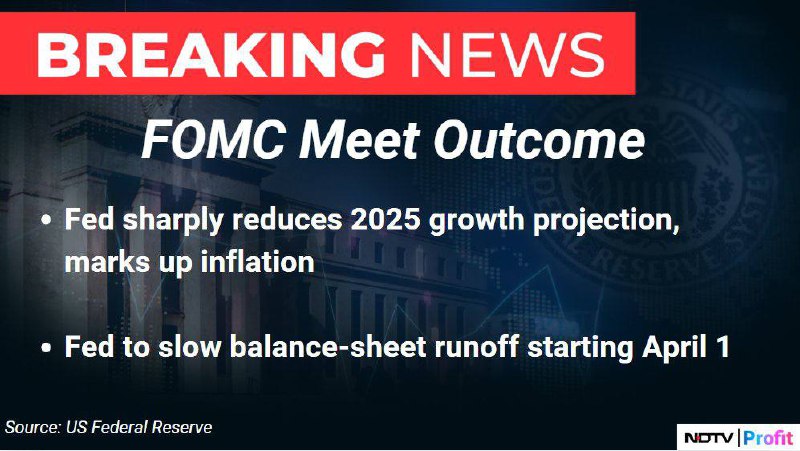 BREAKING NEWS

FOMC Meet Outcome

• Fed sharply reduces 2025 growth projection, marks up inflation

• Fed to slow balance-sheet runoff starting April 1

Source: US Federal Reserve

NDTV | Profit